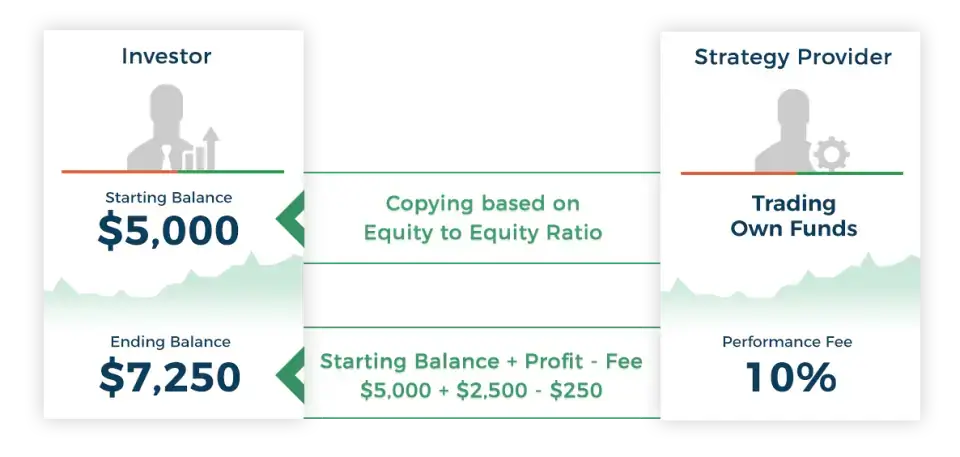 Investor

Starting Balance
\$5,000

Ending Balance
\$7,250

Copying based on Equity to Equity Ratio

Starting Balance + Profit - Fee
\$5,000 + \$2,500 - \$250

Strategy Provider

Trading Own Funds

Performance Fee
10%